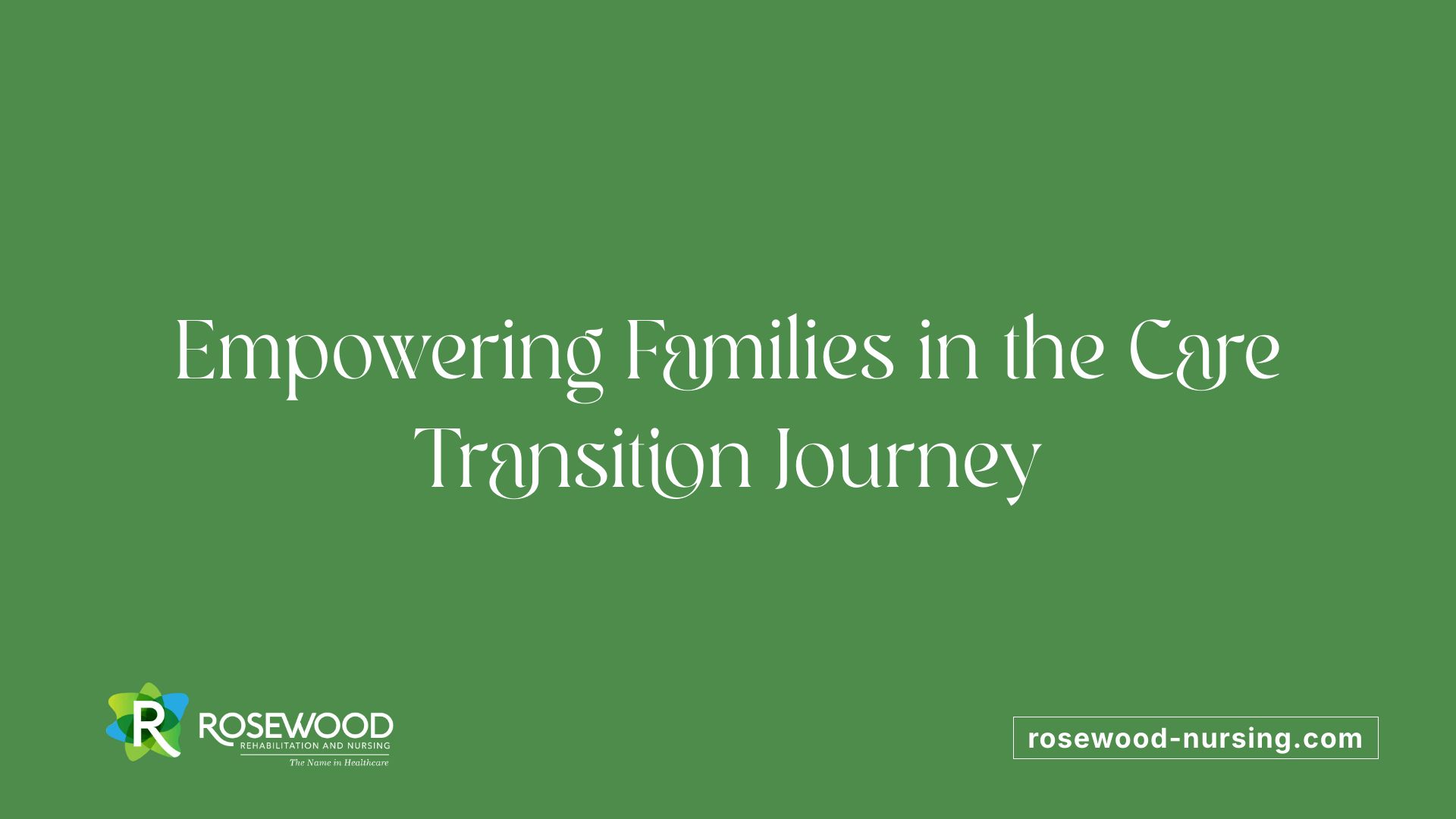 Empowering Families in the Care Transition Journey

R ROSEWOOD
REHABILITATION AND NURSING
The Name in Healthcare

rosewood-nursing.com